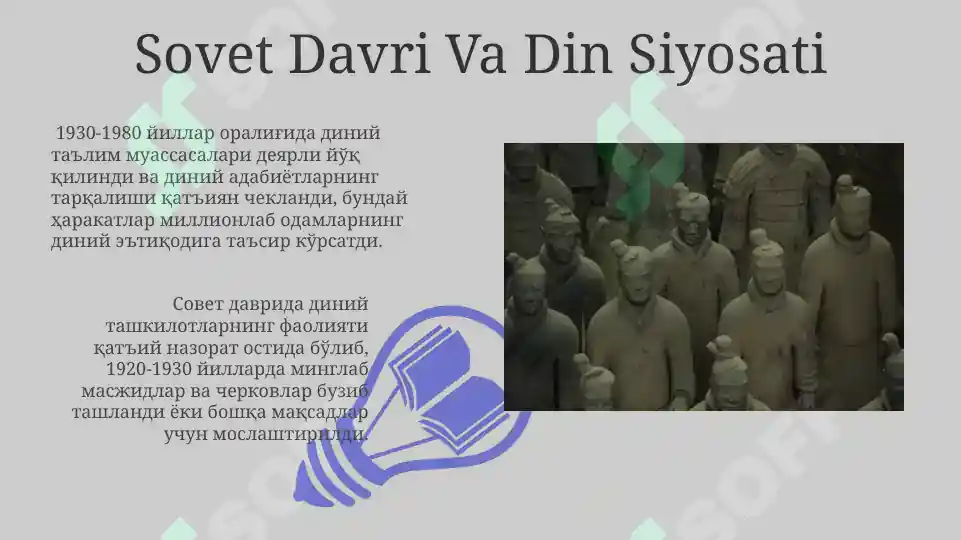 Sovet Davri Va Din Siyosati

1930-1980 йиллар оралиғида диний таълим муассасалари деярли йўқ қилинди ва диний адабиётларнинг тарқалиши қатъиян чекланди, бундай ҳаракатлар миллионлаб одамларнинг диний эътиқодига таъсир кўрсатди.

Совет даврида диний ташкилотларнинг фаолияти қатъий назорат остида бўлиб, 1920-1930 йилларда минглаб масжидлар ва черковлар бузиб ташланди ёки бошқа мақсадлар учун мослаштирилди.